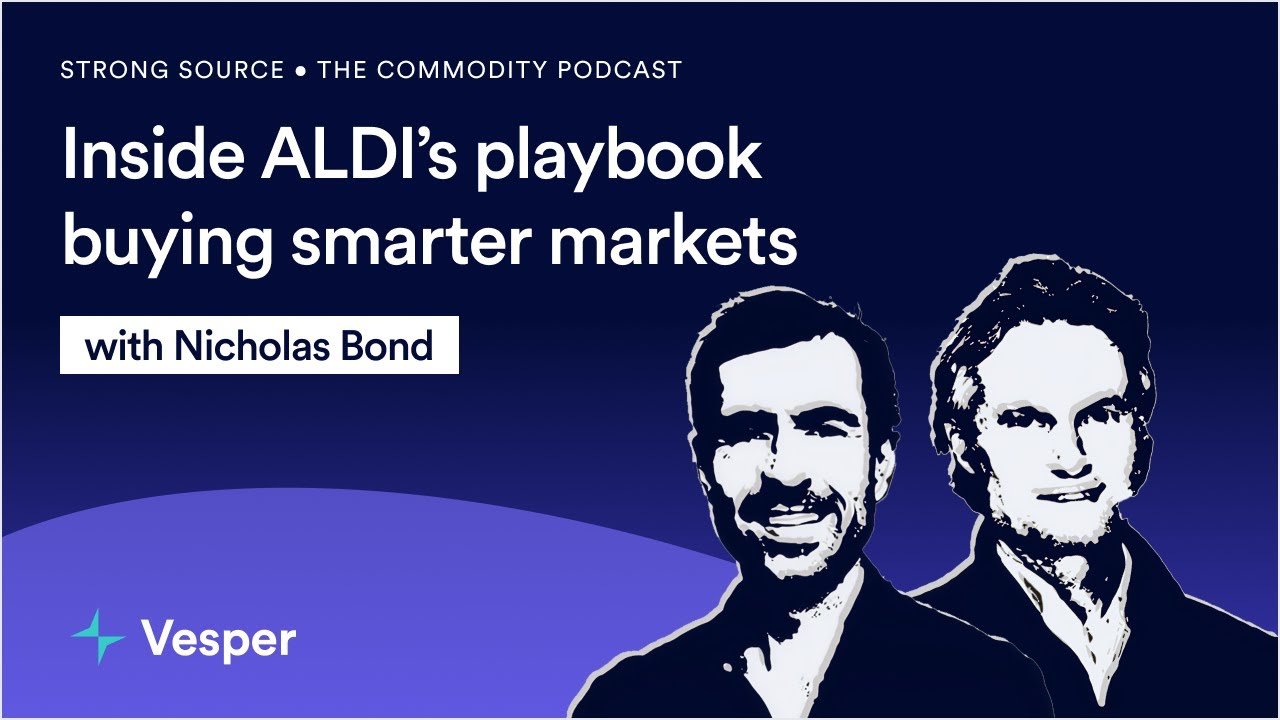 STRONG SOURCE • THE COMMODITY PODCAST

Inside ALDI's playbook buying smarter markets

with Nicholas Bond

Vesper